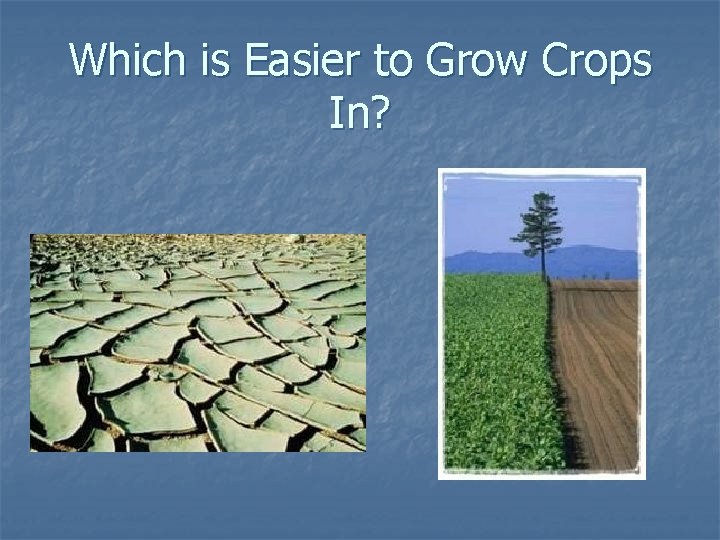 Which is Easier to Grow Crops In?